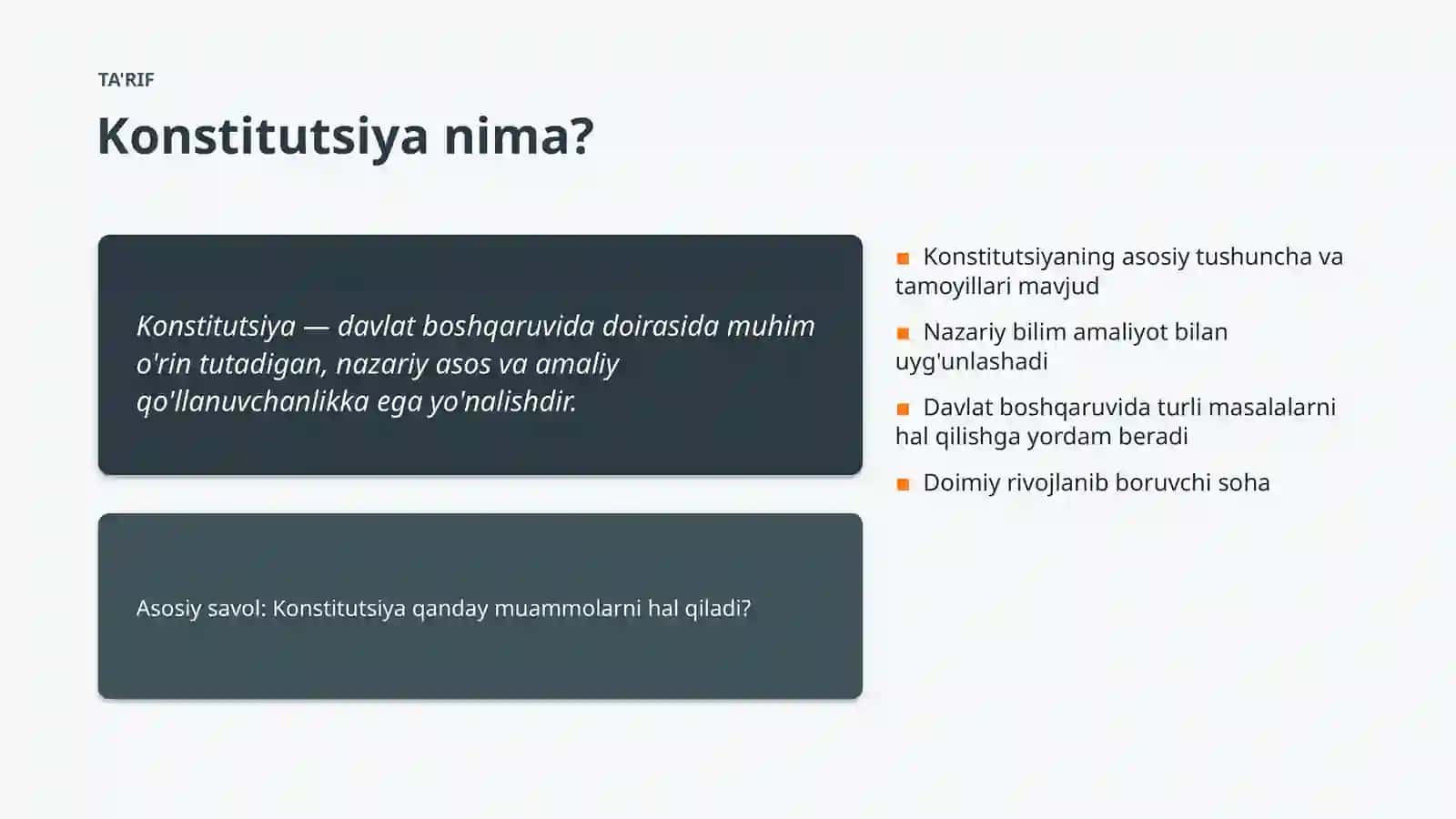 TA'RIF

Konstitutsiya nima?

Konstitutsiya — davlat boshqaruvida doirasida muhim o'rin tutadigan, nazariy asos va amaliy qo'llanuvchanlikka ega yo'nalishdir.

Asosiy savol: Konstitutsiya qanday muammolarni hal qiladi?

Konstitutsiyaning asosiy tushuncha va tamoyillari mavjud

Nazariy bilim amaliyot bilan uyg'unlashadi

Davlat boshqaruvida turli masalalarni hal qilishga yordam beradi

Doimiy rivojlanib boruvchi soha